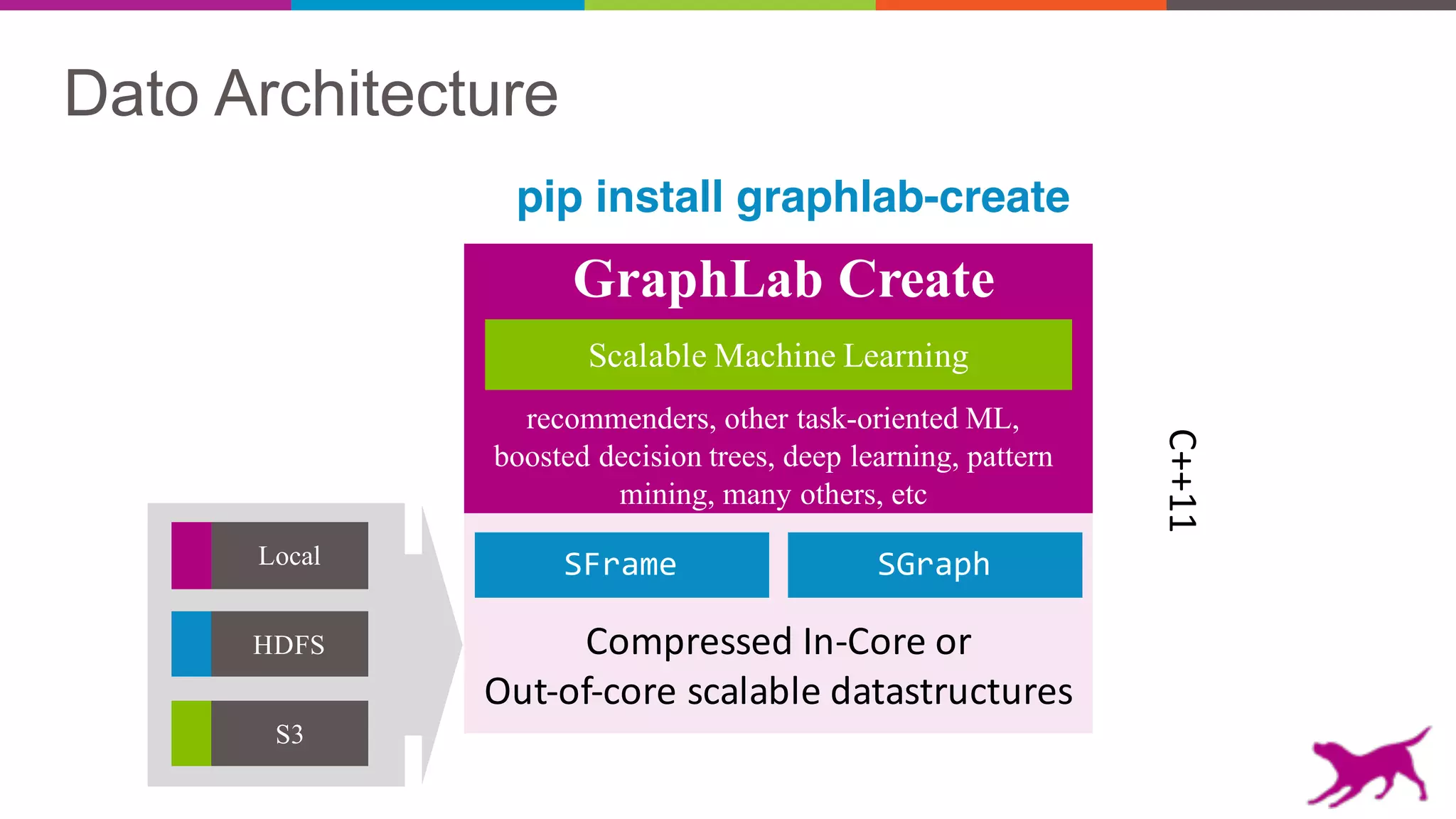 Dato Architecture

pip install graphlab-create

GraphLab Create

Scalable Machine Learning

recommenders, other task-oriented ML, boosted decision trees, deep learning, pattern mining, many others, etc

SFrame

SGraph

Compressed In-Core or Out-of-core scalable datastructures

C++11

Local

HDFS

S3